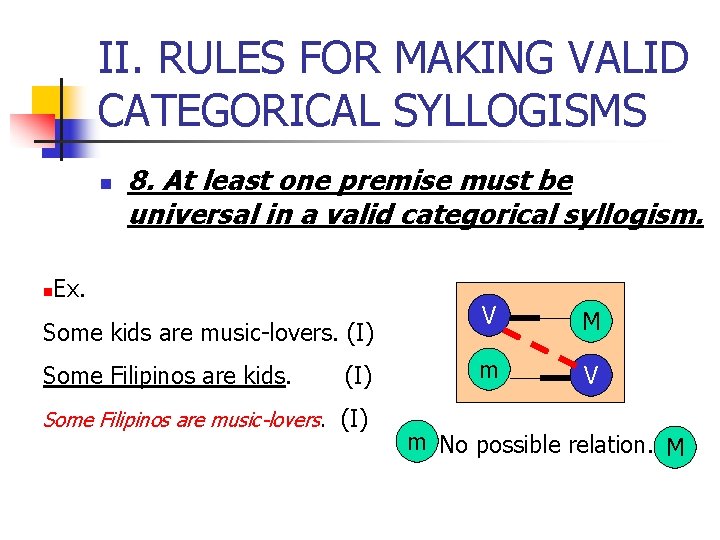 II. RULES FOR MAKING VALID CATEGORICAL SYLLOGISMS

8. At least one premise must be universal in a valid categorical syllogism.

Ex.

Some kids are music-lovers. (I)

Some Filipinos are kids. (I)

Some Filipinos are music-lovers. (I)

V M m V

m No possible relation. M